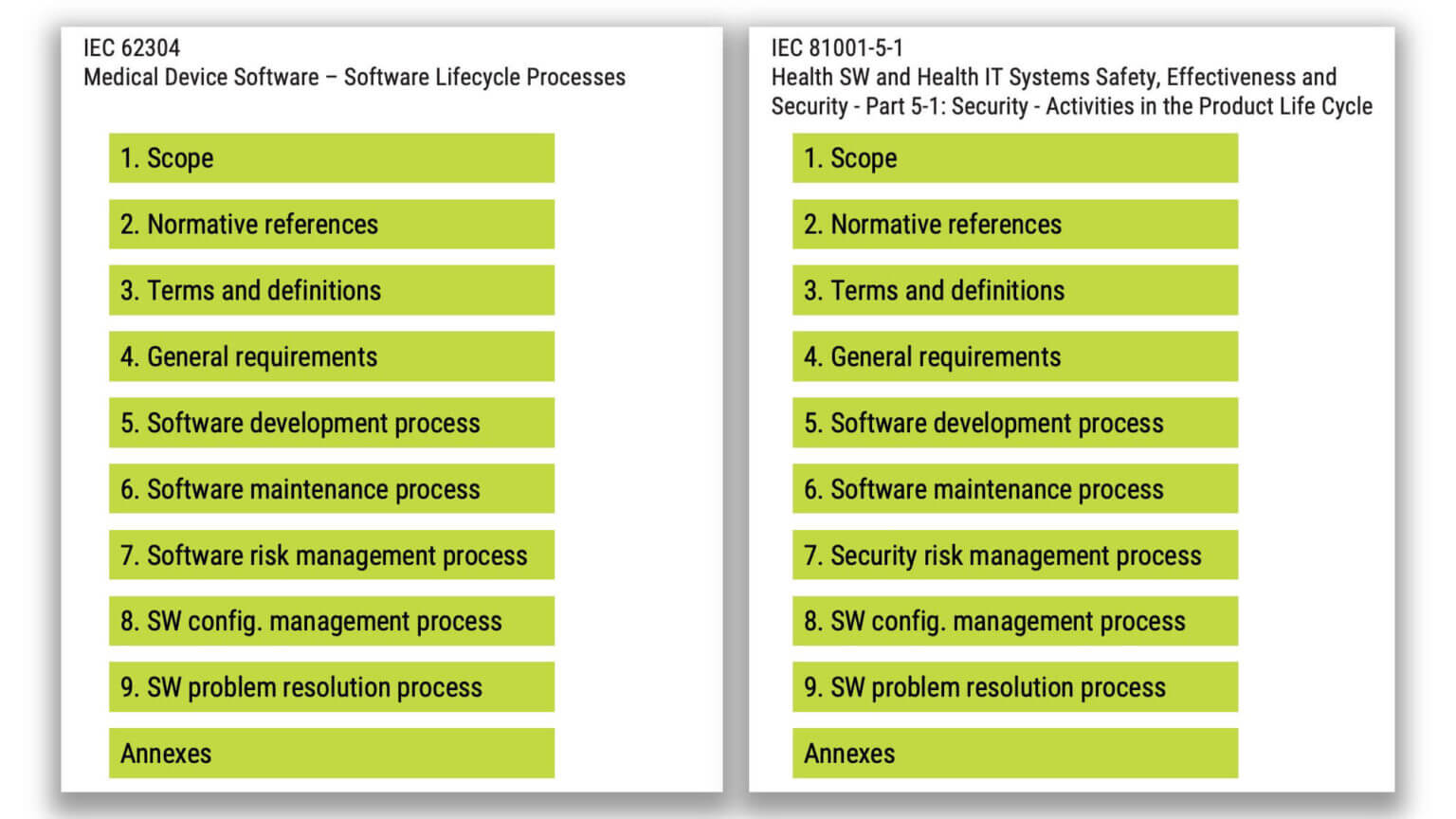 IEC 62304
Medical Device Software – Software Lifecycle Processes

1. Scope

2. Normative references

3. Terms and definitions

4. General requirements

5. Software development process

6. Software maintenance process

7. Software risk management process

8. SW config. management process

9. SW problem resolution process

Annexes

IEC 81001-5-1
Health SW and Health IT Systems Safety, Effectiveness and Security - Part 5-1: Security - Activities in the Product Life Cycle

1. Scope

2. Normative references

3. Terms and definitions

4. General requirements

5. Software development process

6. Software maintenance process

7. Security risk management process

8. SW config. management process

9. SW problem resolution process

Annexes